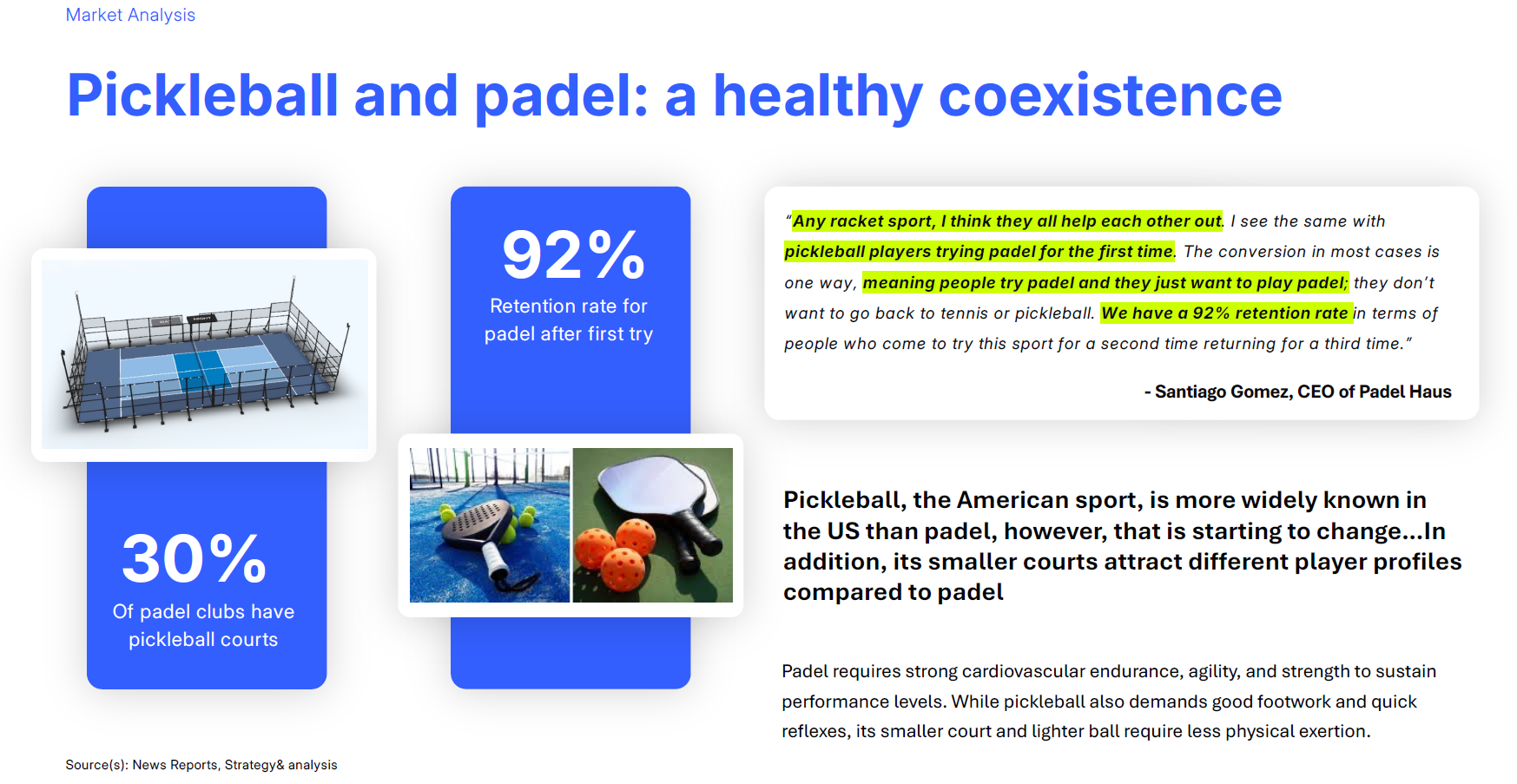 Market Analysis

Pickleball and padel: a healthy coexistence

30%
Of padel clubs have pickleball courts

92%
Retention rate for padel after first try

"Any racket sport, I think they all help each other out. I see the same with pickleball players trying padel for the first time. The conversion in most cases is one way, meaning people try padel and they just want to play padel; they don't want to go back to tennis or pickleball. We have a 92% retention rate in terms of people who come to try this sport for a second time returning for a third time."

- Santiago Gomez, CEO of Padel Haus

Pickleball, the American sport, is more widely known in the US than padel, however, that is starting to change...In addition, its smaller courts attract different player profiles compared to padel

Padel requires strong cardiovascular endurance, agility, and strength to sustain performance levels. While pickleball also demands good footwork and quick reflexes, its smaller court and lighter ball require less physical exertion.

Source(s): News Reports, Strategy& analysis